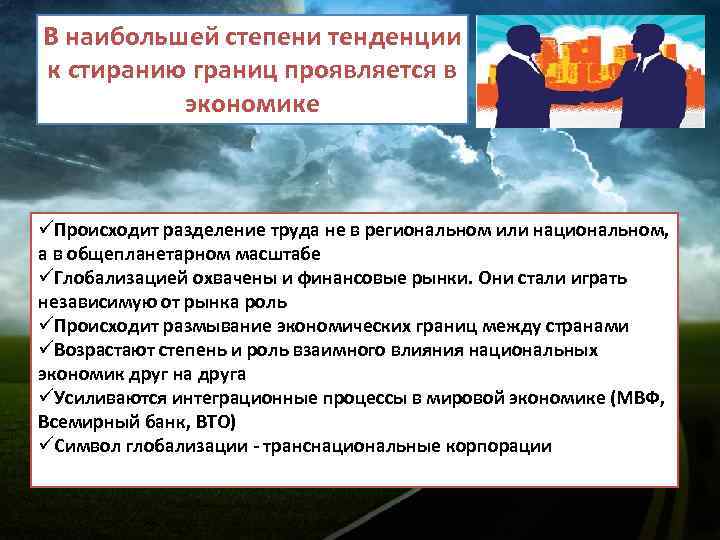 В наибольшей степени тенденции к стиранию границ проявляется в экономике

✓Происходит разделение труда не в региональном или национальном, а в общепланетарном масштабе
✓Глобализацией охвачены и финансовые рынки. Они стали играть независимую от рынка роль
✓Происходит размывание экономических границ между странами
✓Возрастают степень и роль взаимного влияния национальных экономик друг на друга
✓Усиливаются интеграционные процессы в мировой экономике (МВФ, Всемирный банк, ВТО)
✓Символ глобализации - транснациональные корпорации